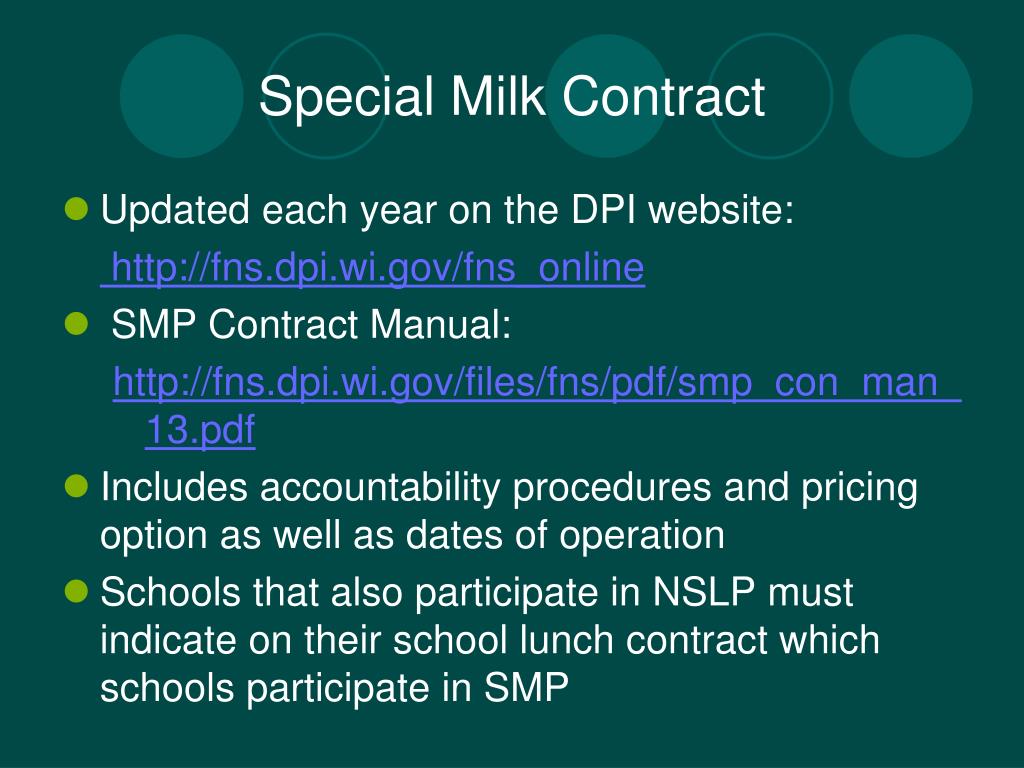 Special Milk Contract

Updated each year on the DPI website:
http://fns.dpi.wi.gov/fns_online

SMP Contract Manual:
http://fns.dpi.wi.gov/files/fns/pdf/smp_con_man_13.pdf

Includes accountability procedures and pricing option as well as dates of operation

Schools that also participate in NSLP must indicate on their school lunch contract which schools participate in SMP